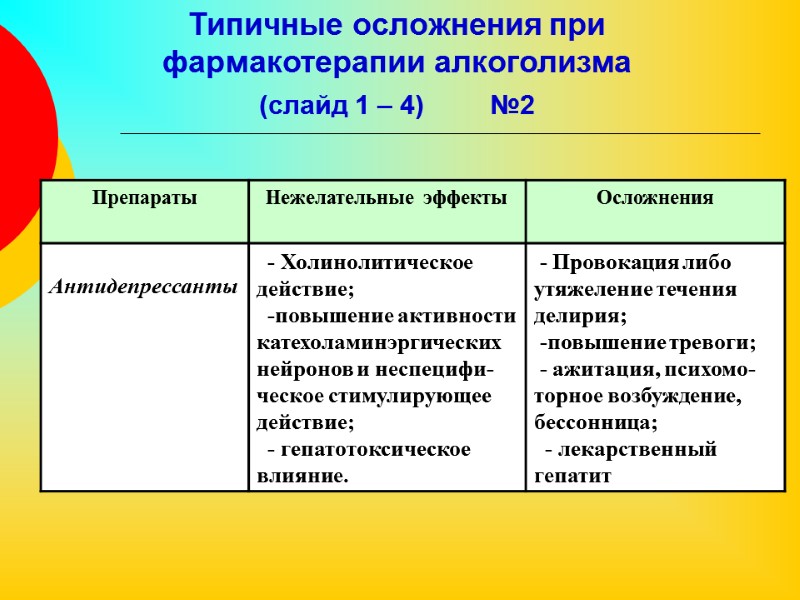 Типичные осложнения при фармакотерапии алкоголизма

(слайд 1 – 4)        №2

| Препараты | Нежелательные эффекты | Осложнения |
|---|---|---|
| Антидепрессанты | - Холинолитическое действие; -повышение активности катехоламинэргических нейронов и неспецифическое стимулирующее действие; - гепатотоксическое влияние. | - Провокация либо утяжеление течения делирия; -повышение тревоги; - ажитация, психомоторное возбуждение, бессонница; - лекарственный гепатит |